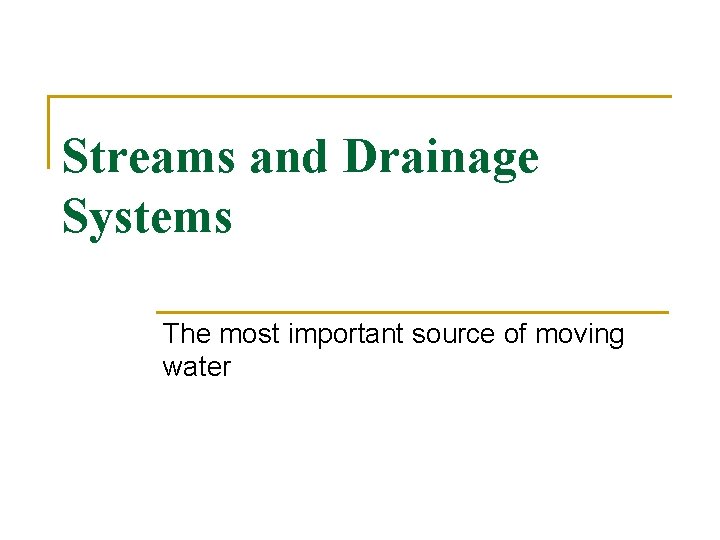 Streams and Drainage Systems

The most important source of moving water